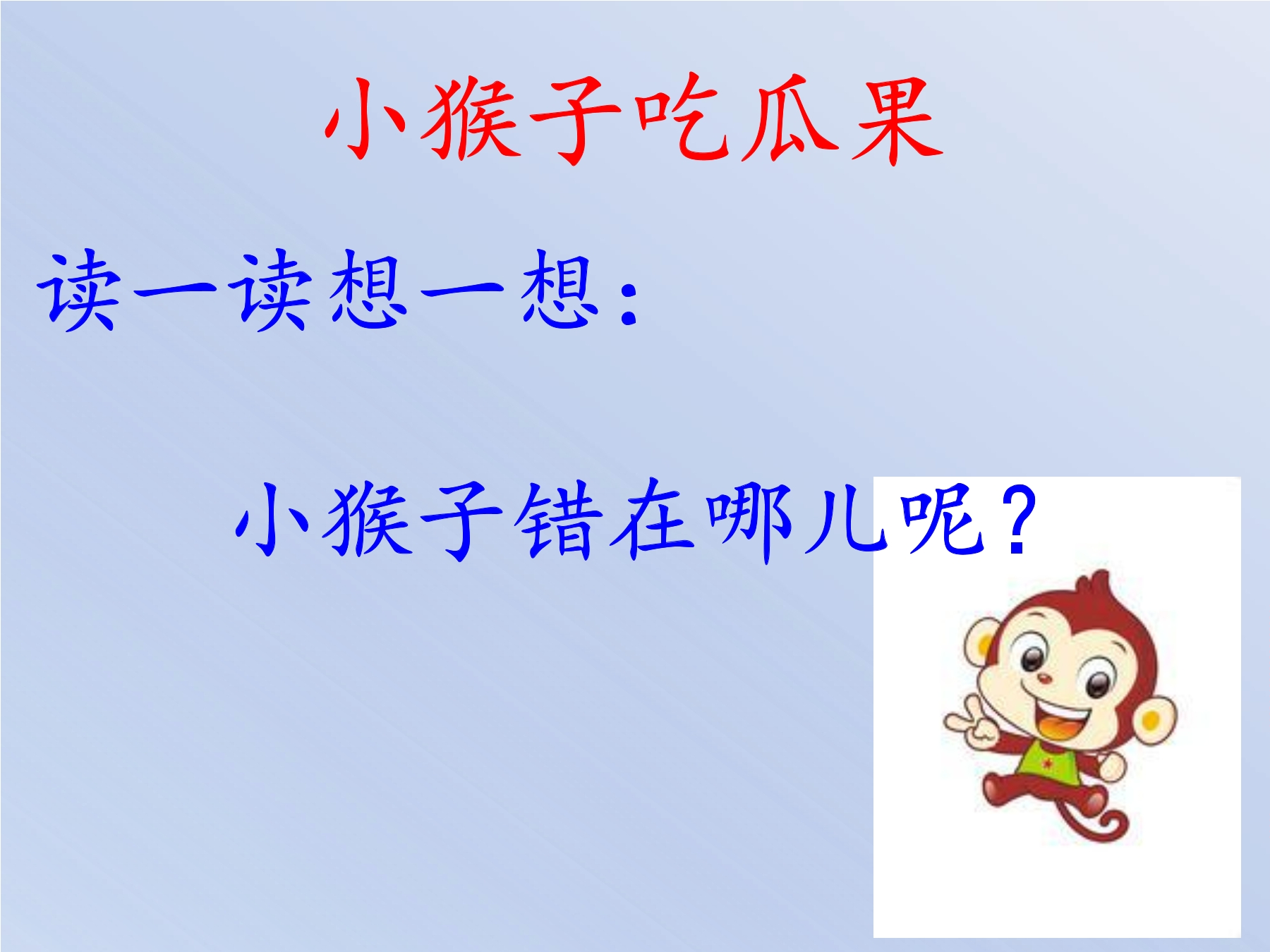 小猴子吃瓜果

读一读想一想：

小猴子错在哪儿呢？